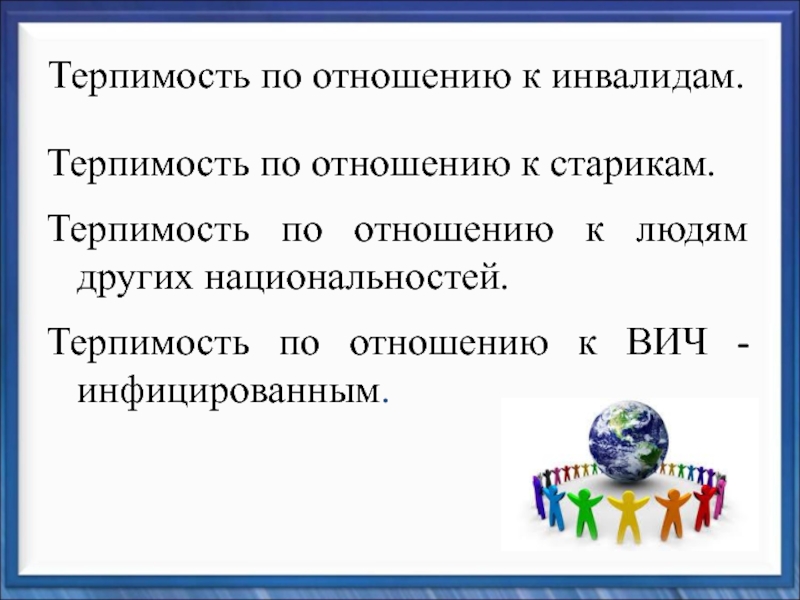 Терпимость по отношению к инвалидам.

Терпимость по отношению к старикам.

Терпимость по отношению к людям других национальностей.

Терпимость по отношению к ВИЧ - инфицированным.